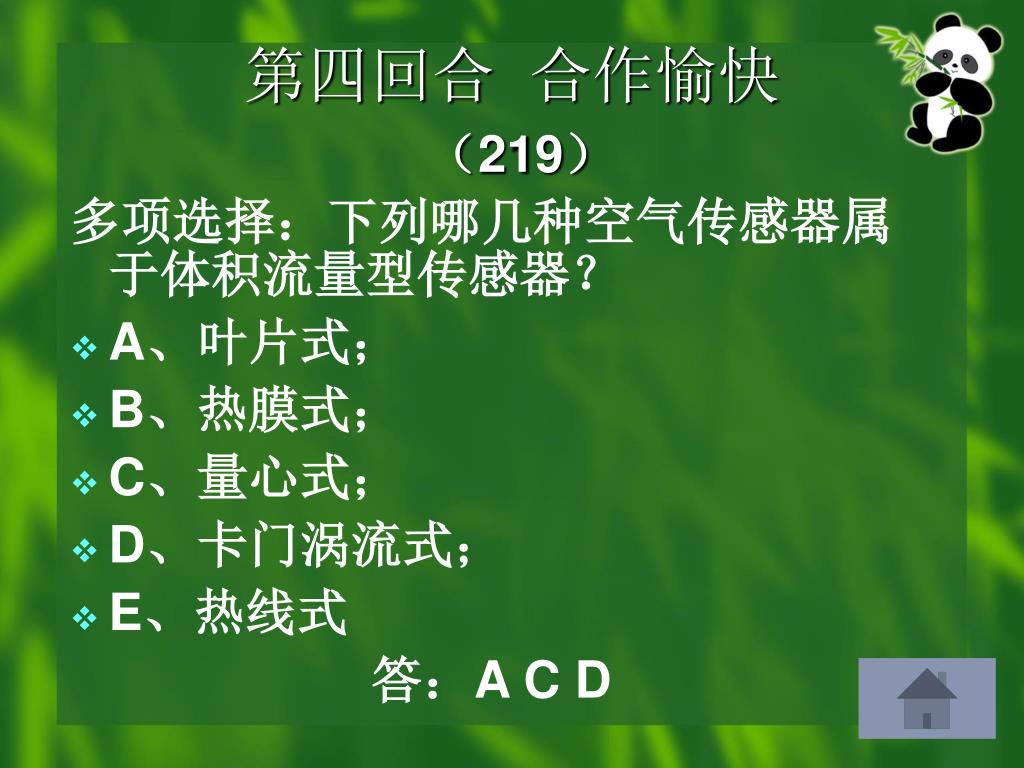 第四回合 合作愉快

（219）

多项选择：下列哪几种空气传感器属于体积流量型传感器？

A、叶片式；

B、热膜式；

C、量心式；

D、卡门涡流式；

E、热线式

答：A C D